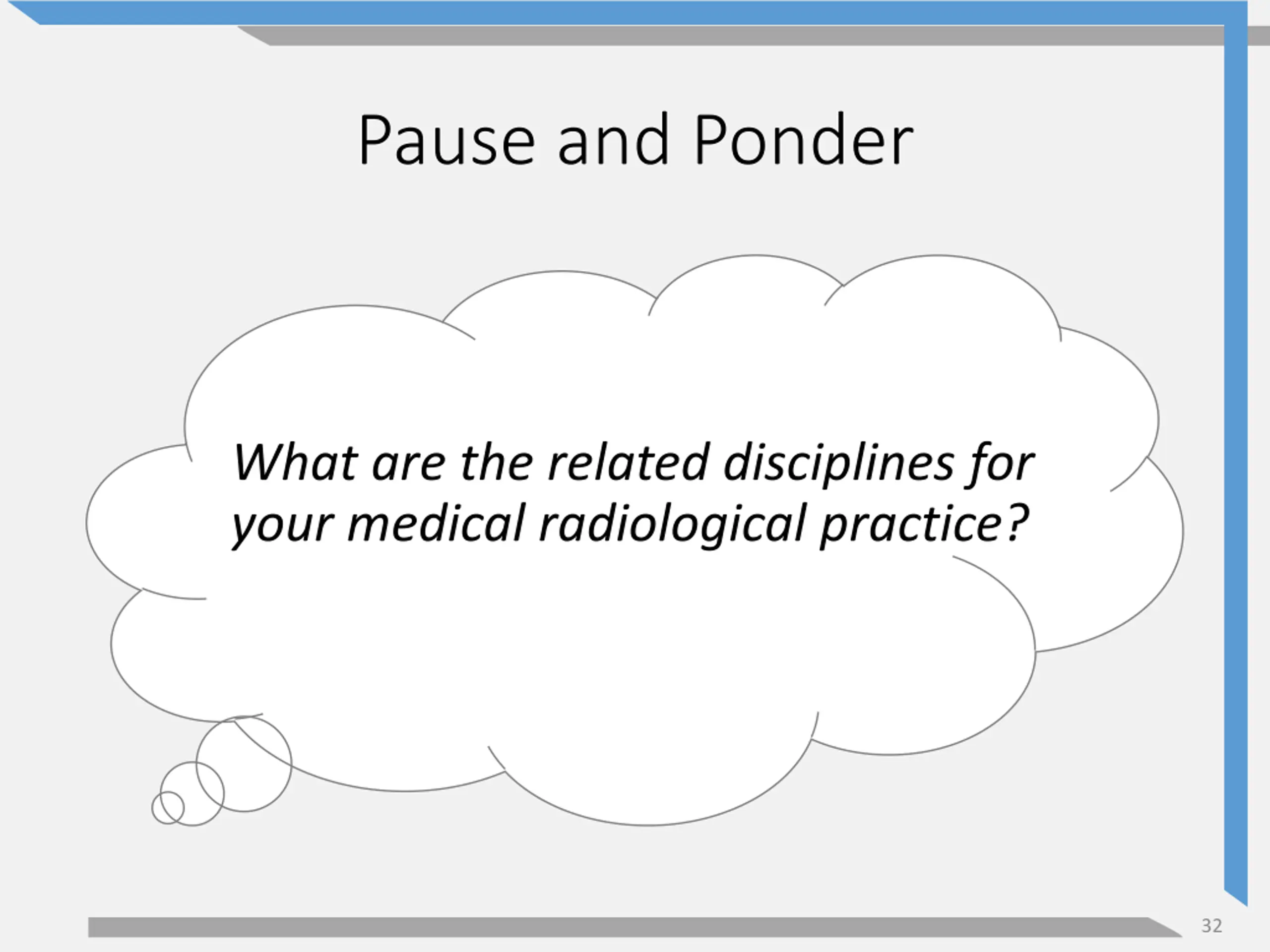 Pause and Ponder

What are the related disciplines for your medical radiological practice?

32